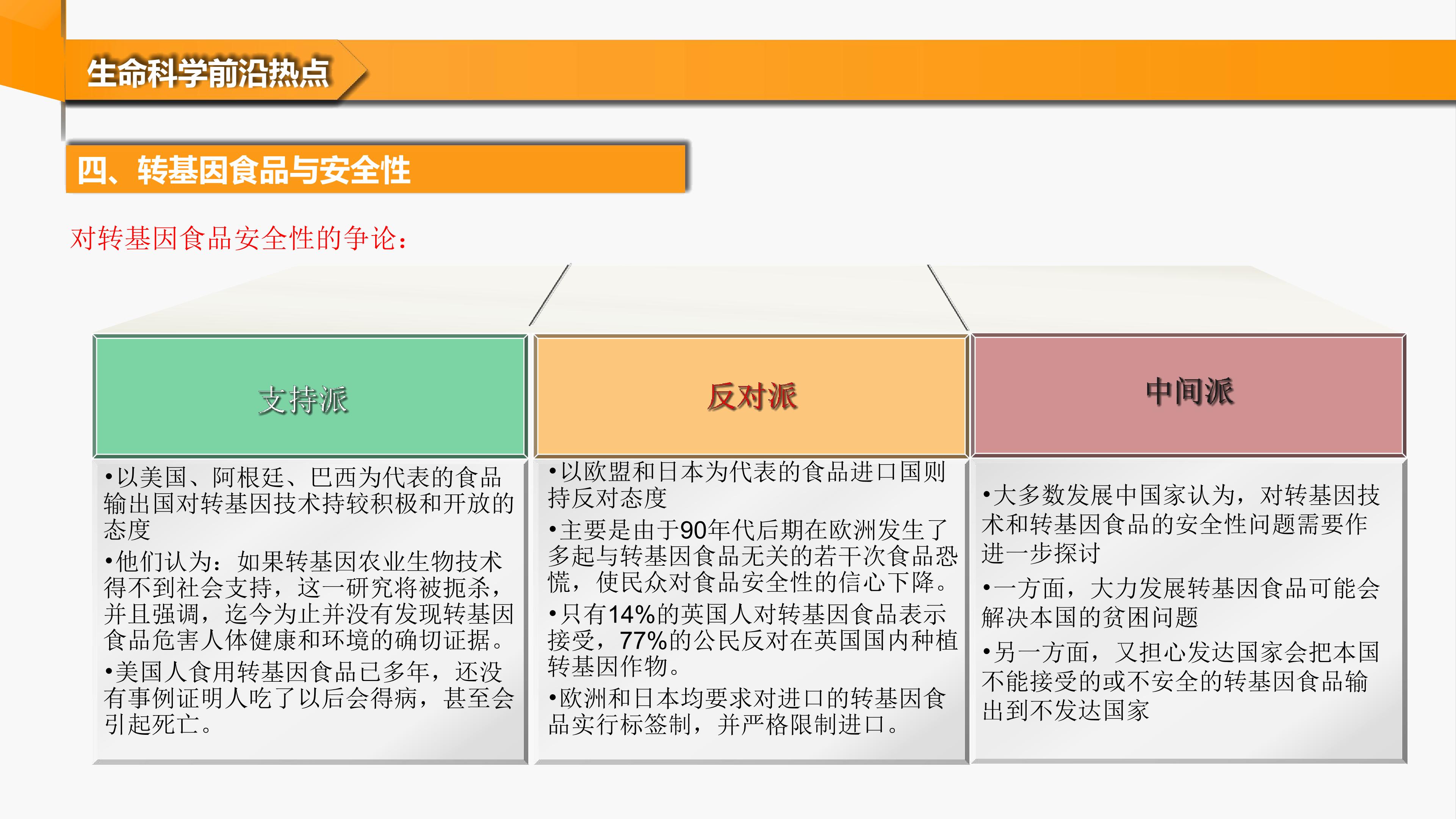 生命科学前沿热点

四、转基因食品与安全性

对转基因食品安全性的争论：

支持派

•以美国、阿根廷、巴西为代表的食品输出国对转基因技术持较积极和开放的态度

•他们认为：如果转基因农业生物技术得不到社会支持，这一研究将被扼杀，并且强调，迄今为止并没有发现转基因食品危害人体健康和环境的确切证据。

•美国人食用转基因食品已多年，还没有事例证明人吃了以后会得病，甚至会引起死亡。

反对派

•以欧盟和日本为代表的食品进口国则持反对态度

•主要是由于90年代后期在欧洲发生了多起与转基因食品无关的若干次食品恐慌，使民众对食品安全性的信心下降。

•只有14%的英国人对转基因食品表示接受，77%的公民反对在英国国内种植转基因作物。

•欧洲和日本均要求对进口的转基因食品实行标签制，并严格限制进口。

中间派

•大多数发展中国家认为，对转基因技术和转基因食品的安全性问题需要作进一步探讨

•一方面，大力发展转基因食品可能会解决本国的贫困问题

•另一方面，又担心发达国家会把本国不能接受的或不安全的转基因食品输出到不发达国家